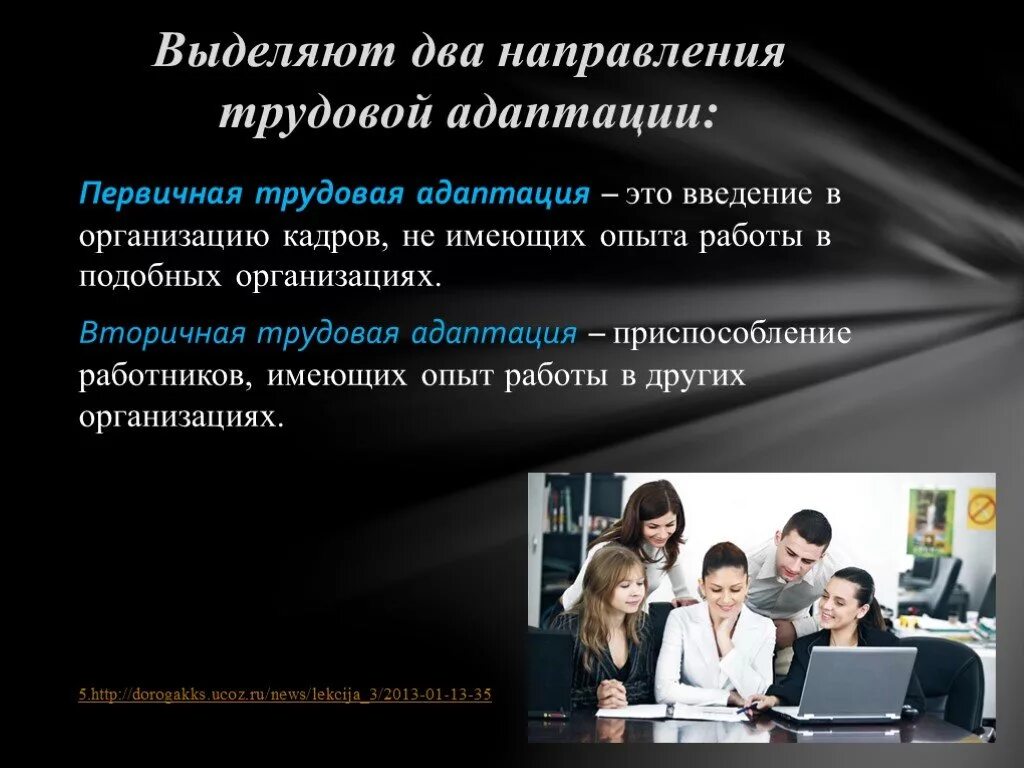 Выделяют два направления трудовой адаптации:

Первичная трудовая адаптация – это введение в организацию кадров, не имеющих опыта работы в подобных организациях.

Вторичная трудовая адаптация – приспособление работников, имеющих опыт работы в других организациях.

5.http://dorogakks.ucoz.ru/news/lekcija_3/2013-01-13-35